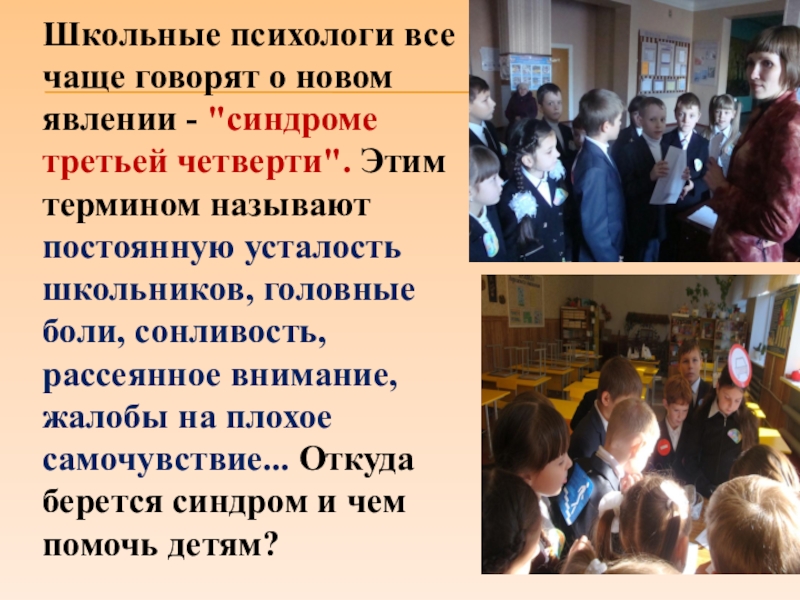 Школьные психологи все чаще говорят о новом явлении - "синдроме третьей четверти". Этим термином называют постоянную усталость школьников, головные боли, сонливость, рассеянное внимание, жалобы на плохое самочувствие... Откуда берется синдром и чем помочь детям?